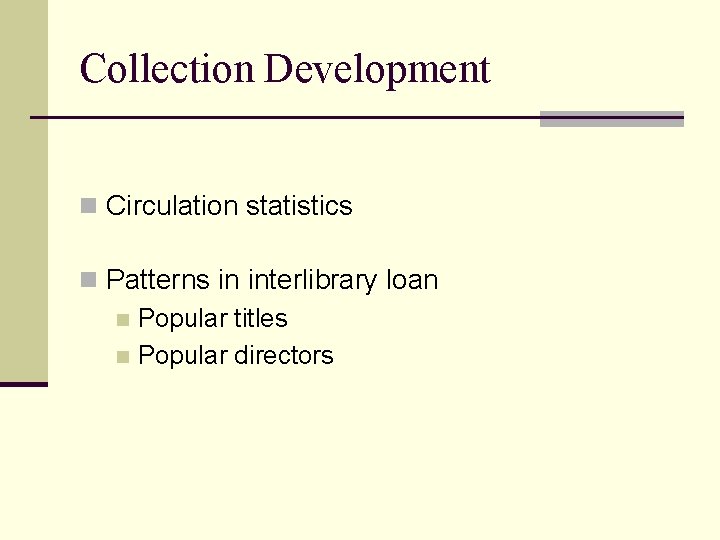 Collection Development

Circulation statistics

Patterns in interlibrary loan

Popular titles

Popular directors